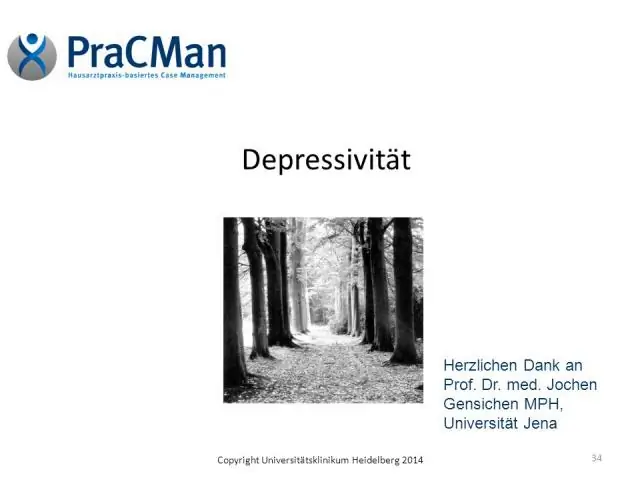 PraCMan
Hausarztpraxis-basiertes Case Management

Depressivität

Herzlichen Dank an Prof. Dr. med. Jochen Gensichen MPH, Universität Jena

Copyright Universitätsklinikum Heidelberg 2014

34